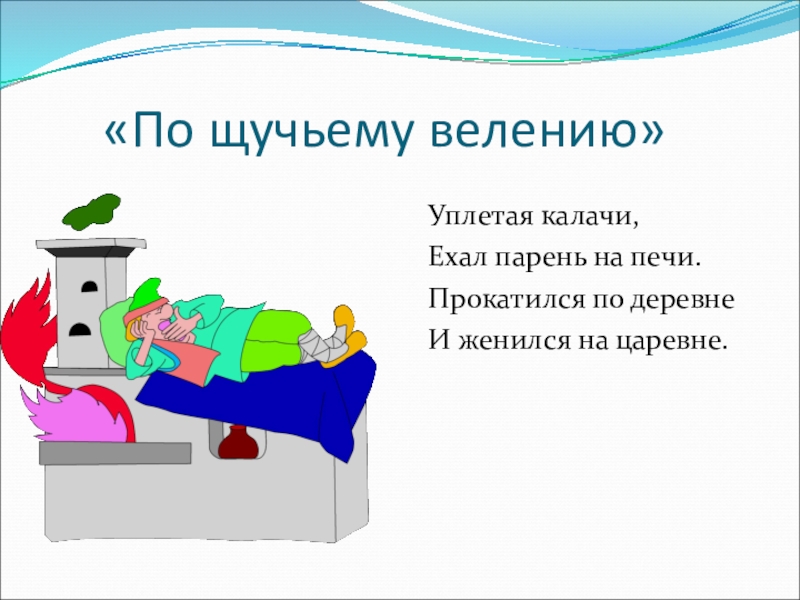 «По щучьему велению»

Уплетая калачи,
Ехал парень на печи.
Прокатился по деревне
И женился на царевне.